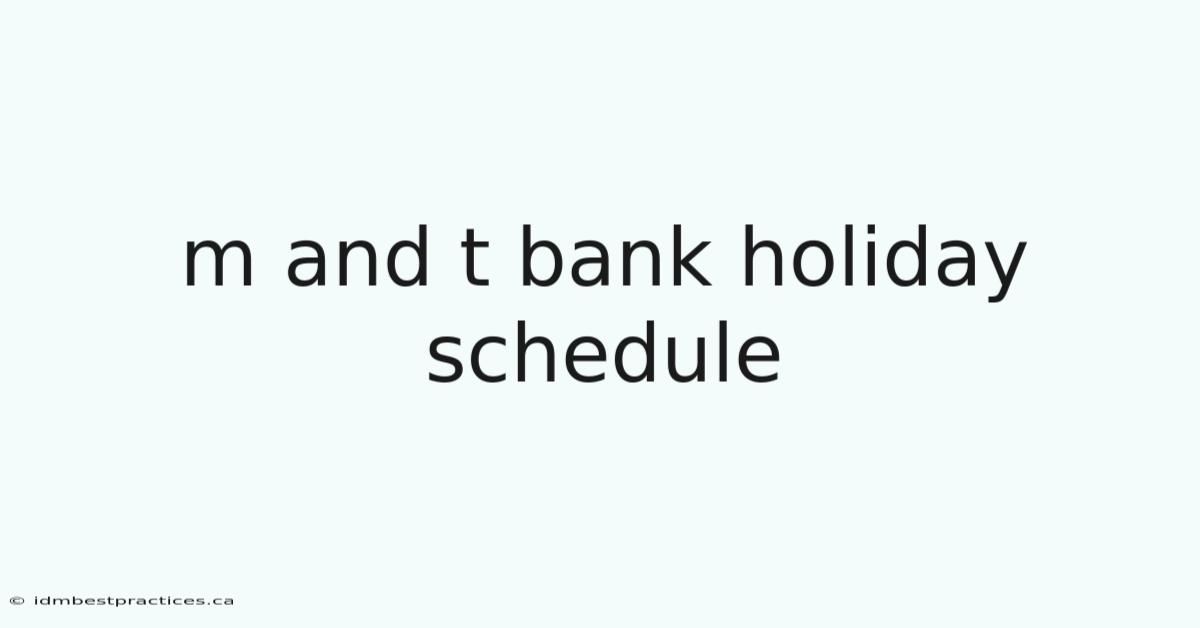 m and t bank holiday schedule

© idmbestpractices.ca